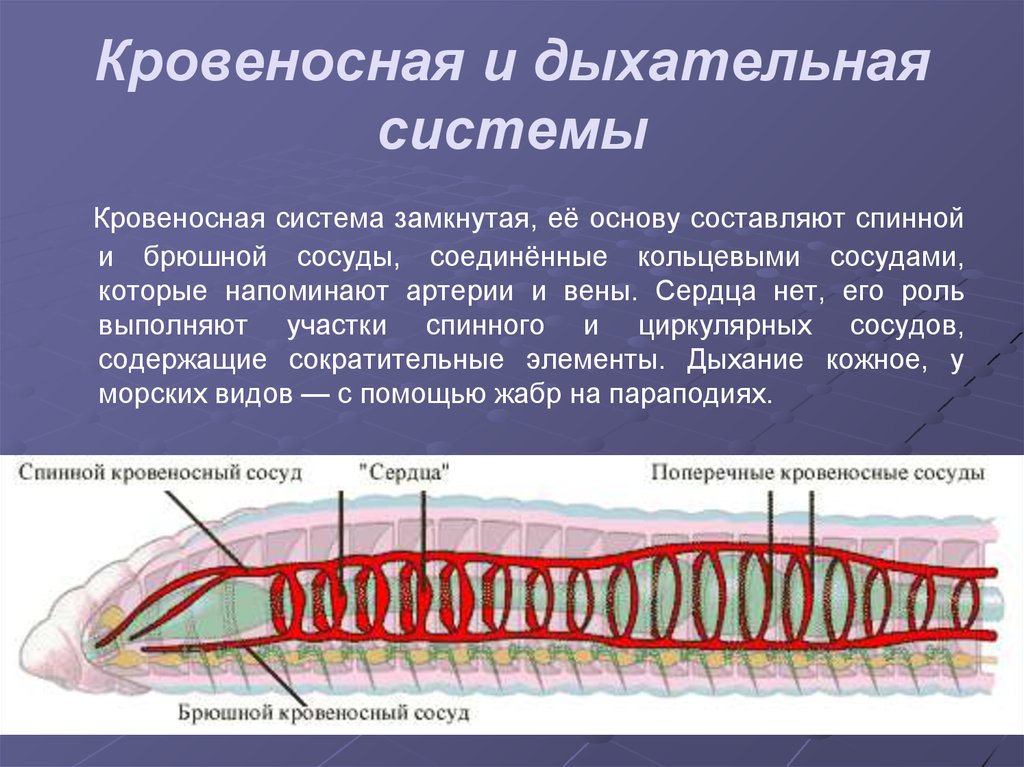 Кровеносная и дыхательная системы

Кровеносная система замкнутая, её основу составляют спинной и брюшной сосуды, соединённые кольцевыми сосудами, которые напоминают артерии и вены. Сердца нет, его роль выполняют участки спинного и циркулярных сосудов, содержащие сократительные элементы. Дыхание кожное, у морских видов — с помощью жабр на параподиях.

Спинной кровеносный сосуд

"Сердца"

Поперечные кровеносные сосуды

Брюшной кровеносный сосуд